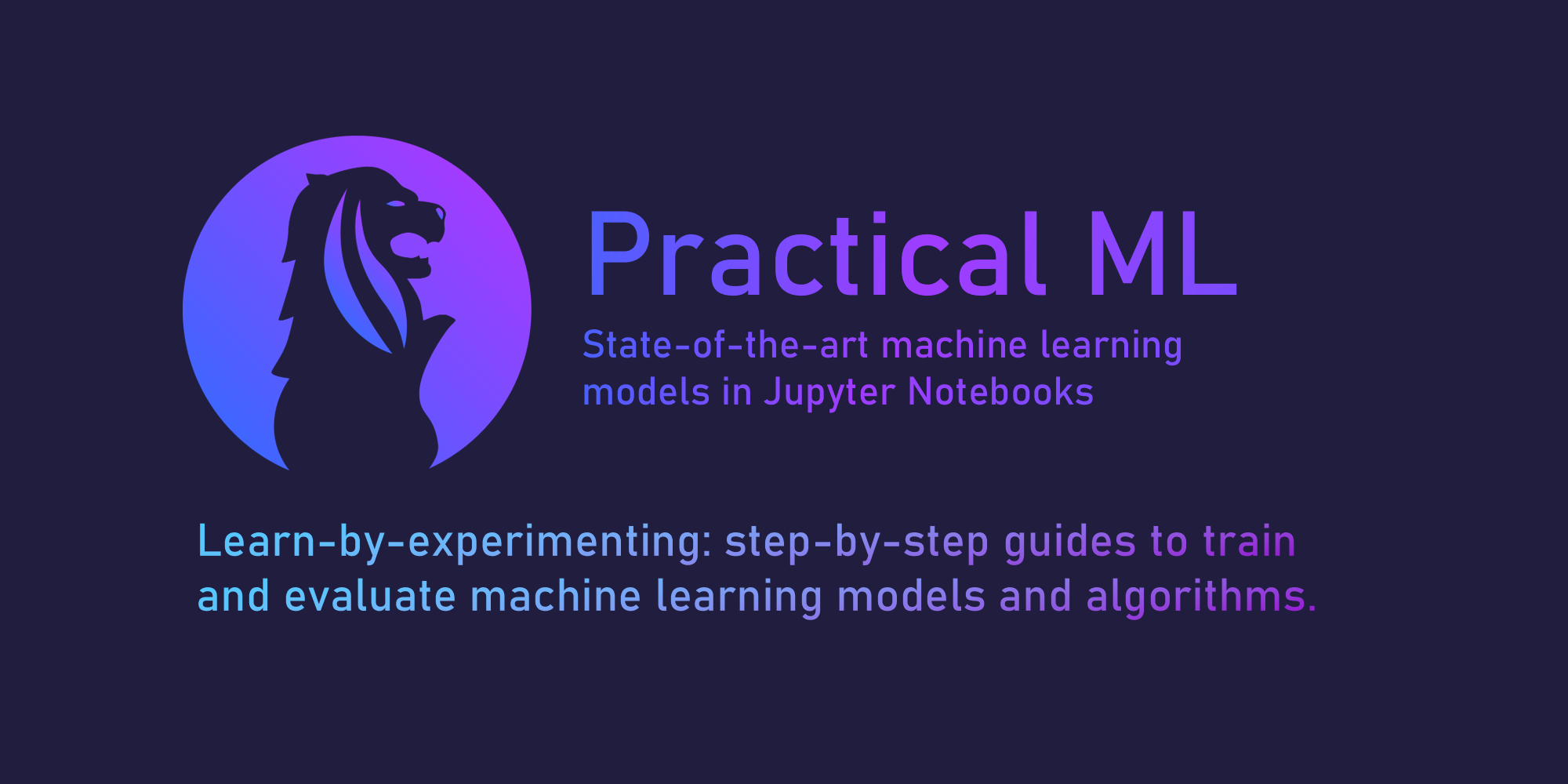 Practical ML

State-of-the-art machine learning models in Jupyter Notebooks

Learn-by-experimenting: step-by-step guides to train and evaluate machine learning models and algorithms.